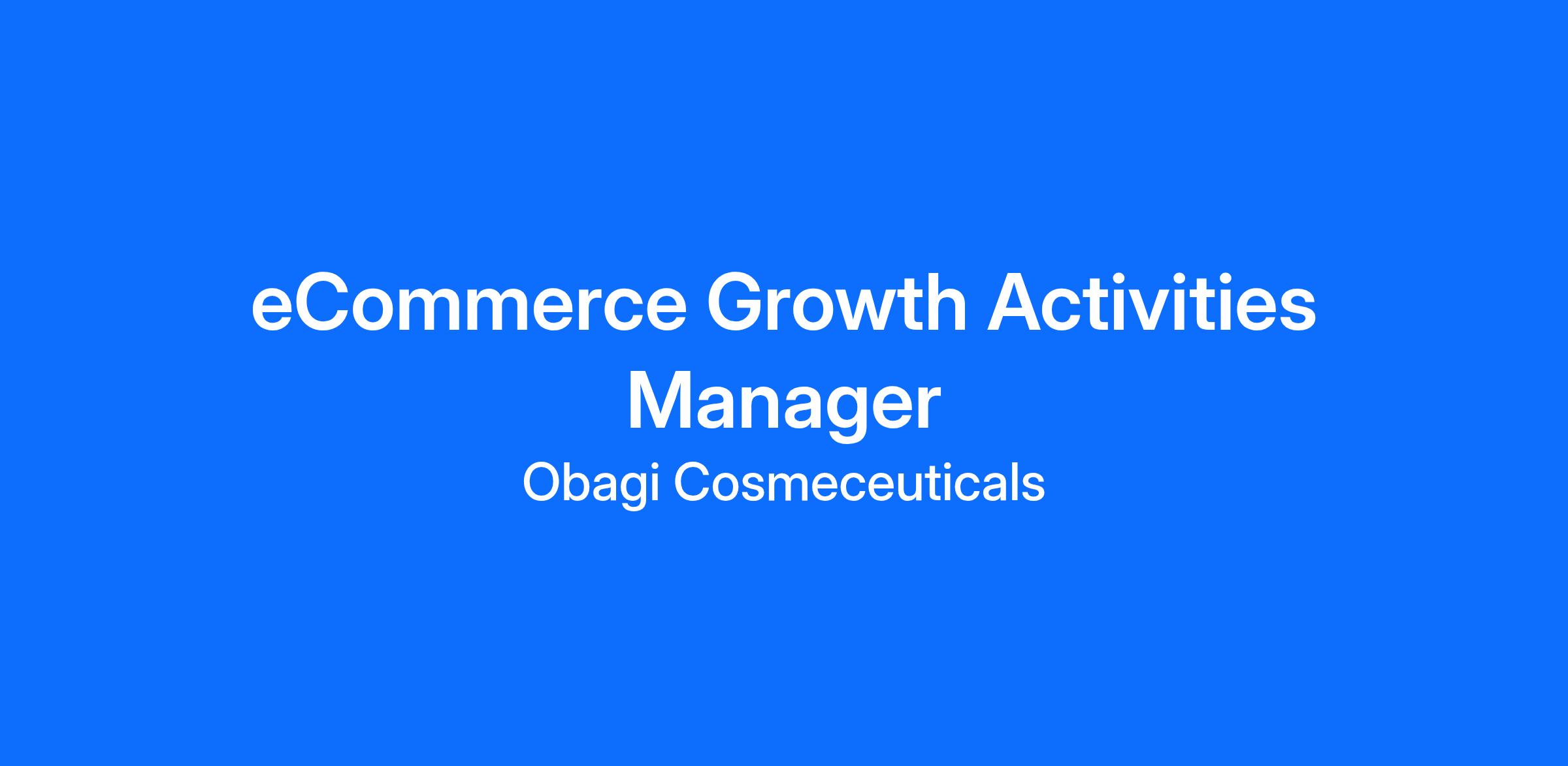 eCommerce Growth Activities Manager

Obagi Cosmeceuticals